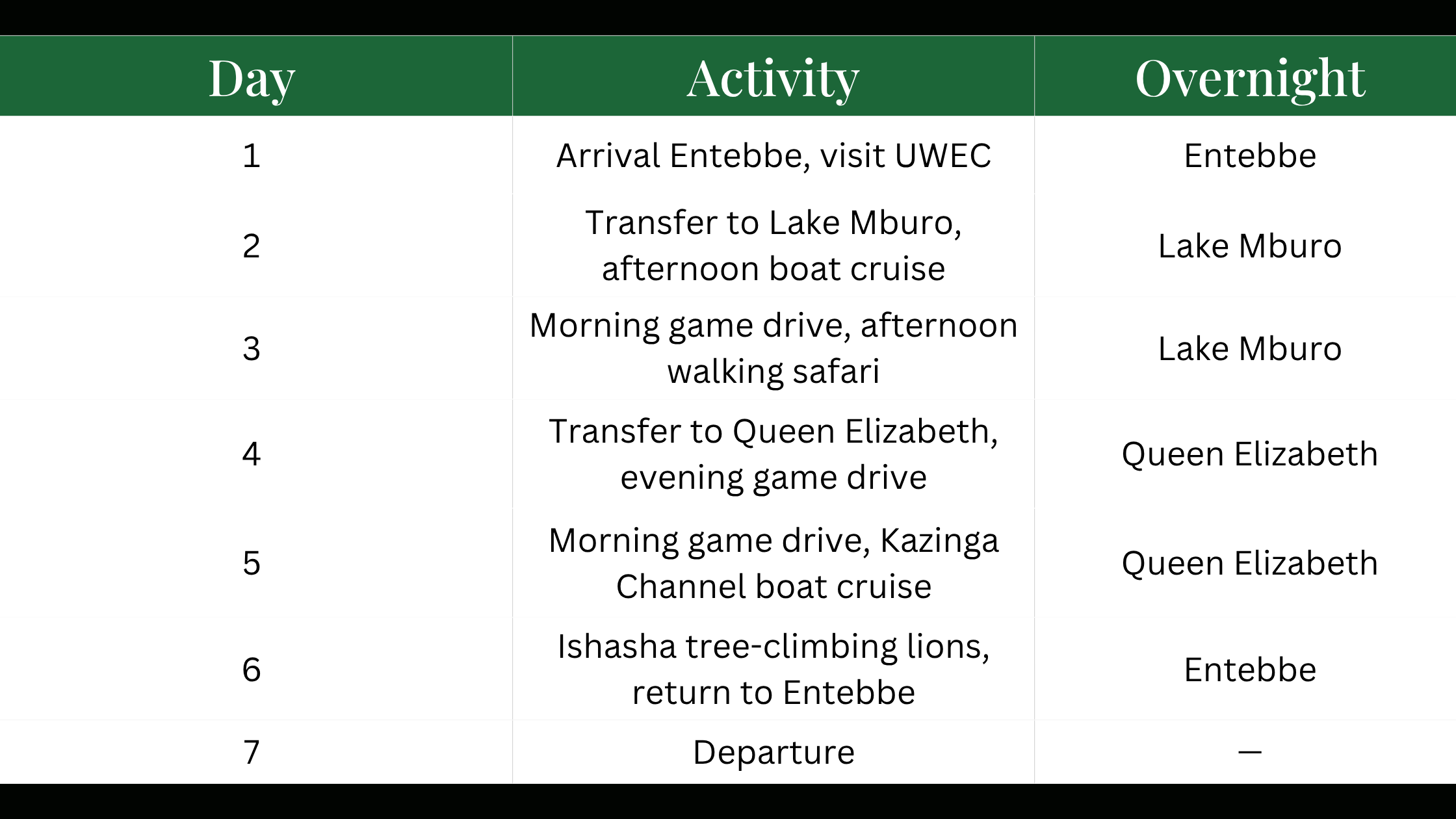 | Day | Activity | Overnight |
|---|---|---|
| 1 | Arrival Entebbe, visit UWEC | Entebbe |
| 2 | Transfer to Lake Mburo, afternoon boat cruise | Lake Mburo |
| 3 | Morning game drive, afternoon walking safari | Lake Mburo |
| 4 | Transfer to Queen Elizabeth, evening game drive | Queen Elizabeth |
| 5 | Morning game drive, Kazinga Channel boat cruise | Queen Elizabeth |
| 6 | Ishasha tree-climbing lions, return to Entebbe | Entebbe |
| 7 | Departure | — |